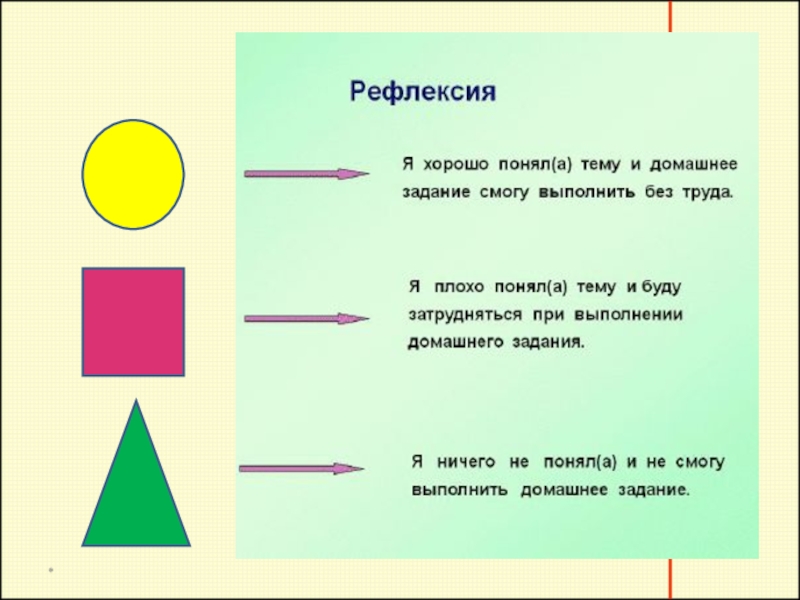 Рефлексия

Я хорошо понял(а) тему и домашнее задание смогу выполнить без труда.

Я плохо понял(а) тему и буду затрудняться при выполнении домашнего задания.

Я ничего не понял(а) и не смогу выполнить домашнее задание.